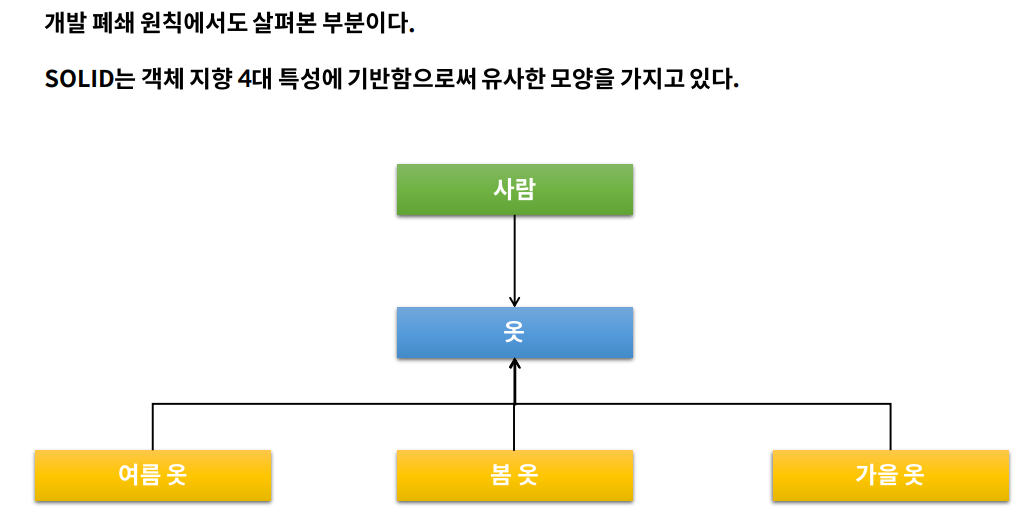 개발 폐쇄 원칙에서도 살펴본 부분이다.

SOLID는 객체 지향 4대 특성에 기반함으로써 유사한 모양을 가지고 있다.

사람

옷

여름 옷

봄 옷

가을 옷